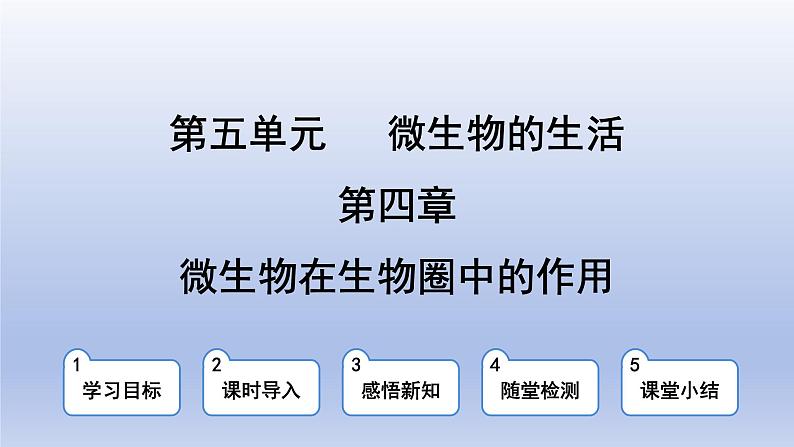 第五单元　　微生物的生活

第四章

微生物在生物圈中的作用

1 学习目标

2 课时导入

3 感悟新知

4 随堂检测

5 课堂小结